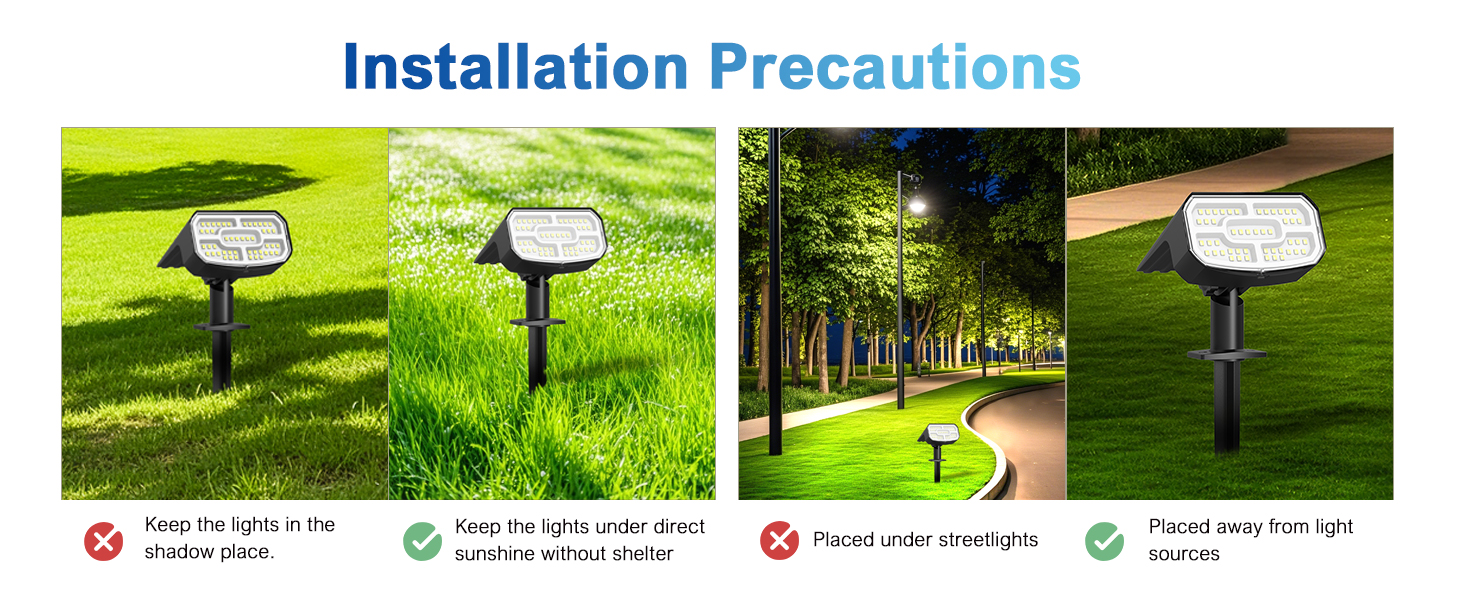 Installation Precautions

Keep the lights in the shadow place.

Keep the lights under direct sunshine without shelter

Placed under streetlights

Placed away from light sources